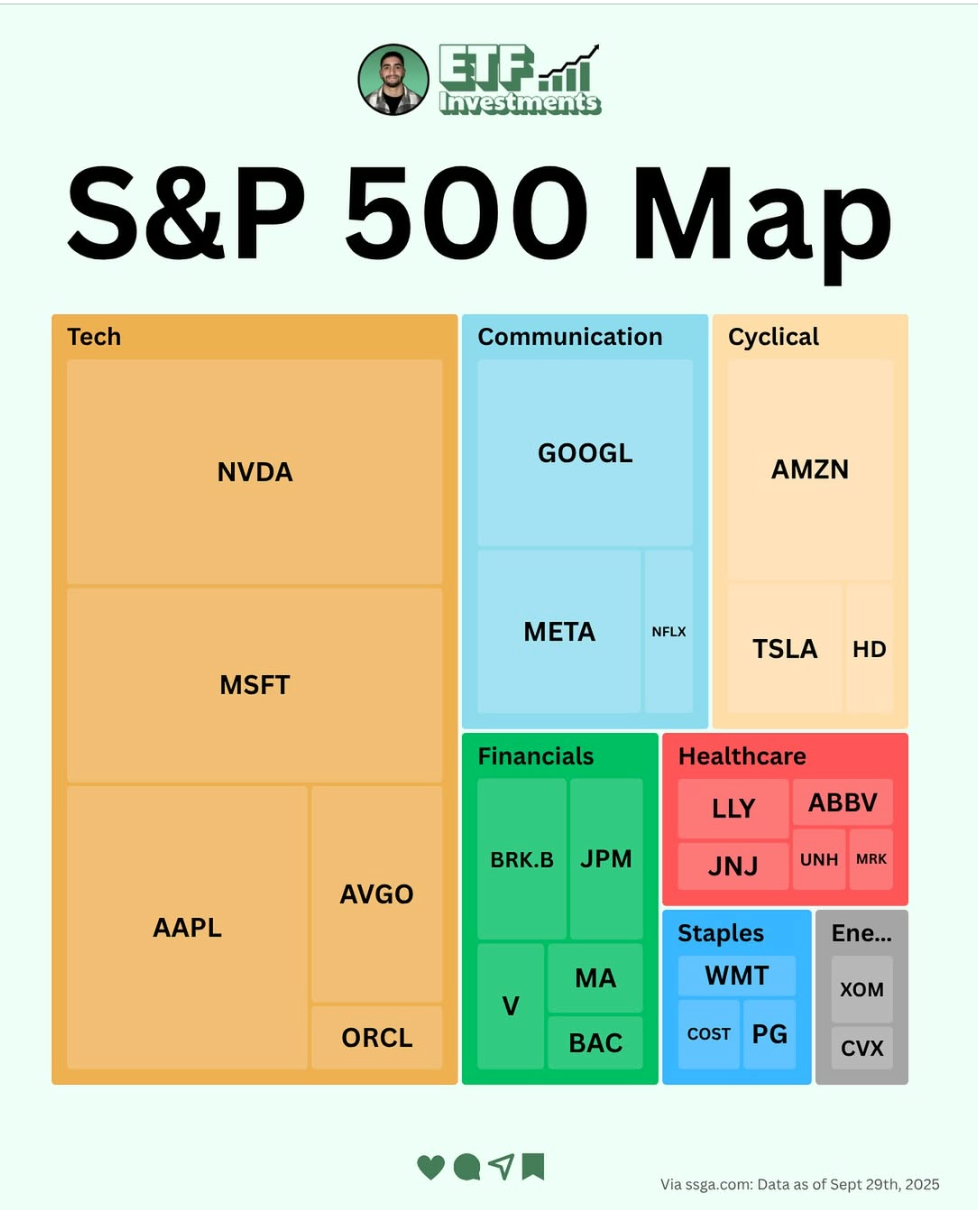 ETF Investments

S&P 500 Map

Tech
NVDA
MSFT
AAPL
AVGO
ORCL

Communication
GOOGL
META
NFLX

Cyclical
AMZN
TSLA
HD

Financials
BRK.B
JPM
V
MA
BAC

Healthcare
LLY
ABBV
JNJ
UNH
MRK

Staples
WMT
COST
PG

Ene...
XOM
CVX

Via ssga.com: Data as of Sept 29th, 2025